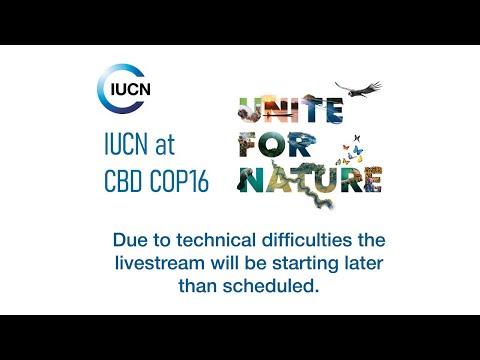 IUCN

IUCN at CBD COP16

UNITE FOR NATURE

Due to technical difficulties the livestream will be starting later than scheduled.